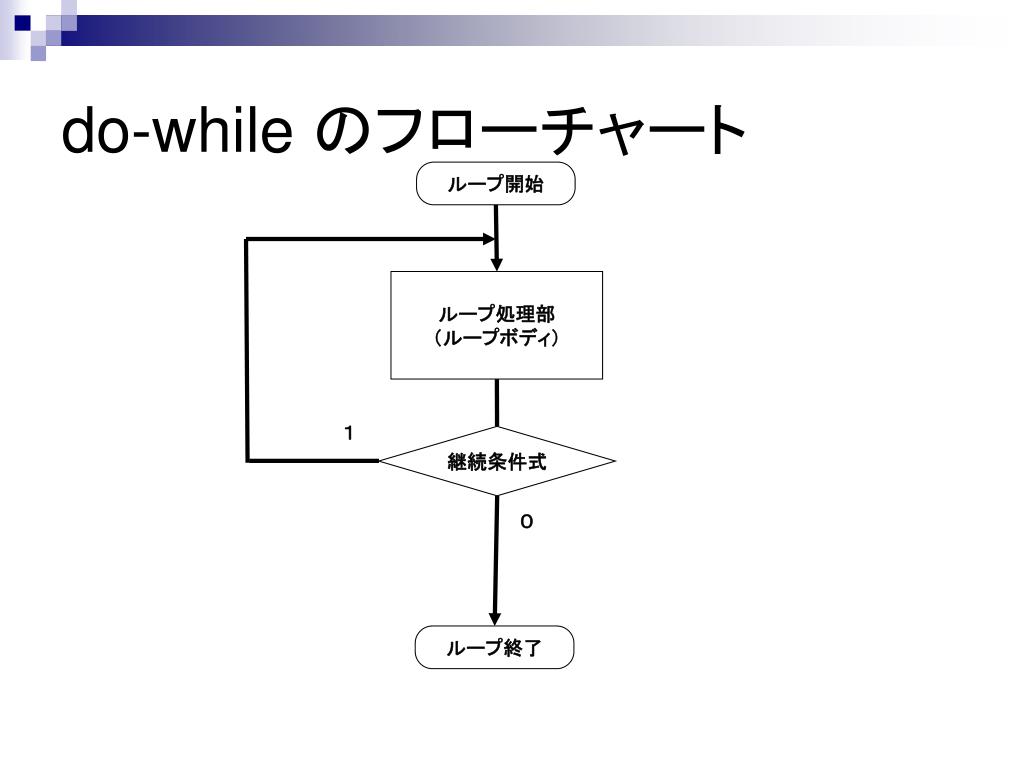 do-while のフローチャート

ループ開始

ループ処理部
（ループボディ）

1

継続条件式

0

ループ終了